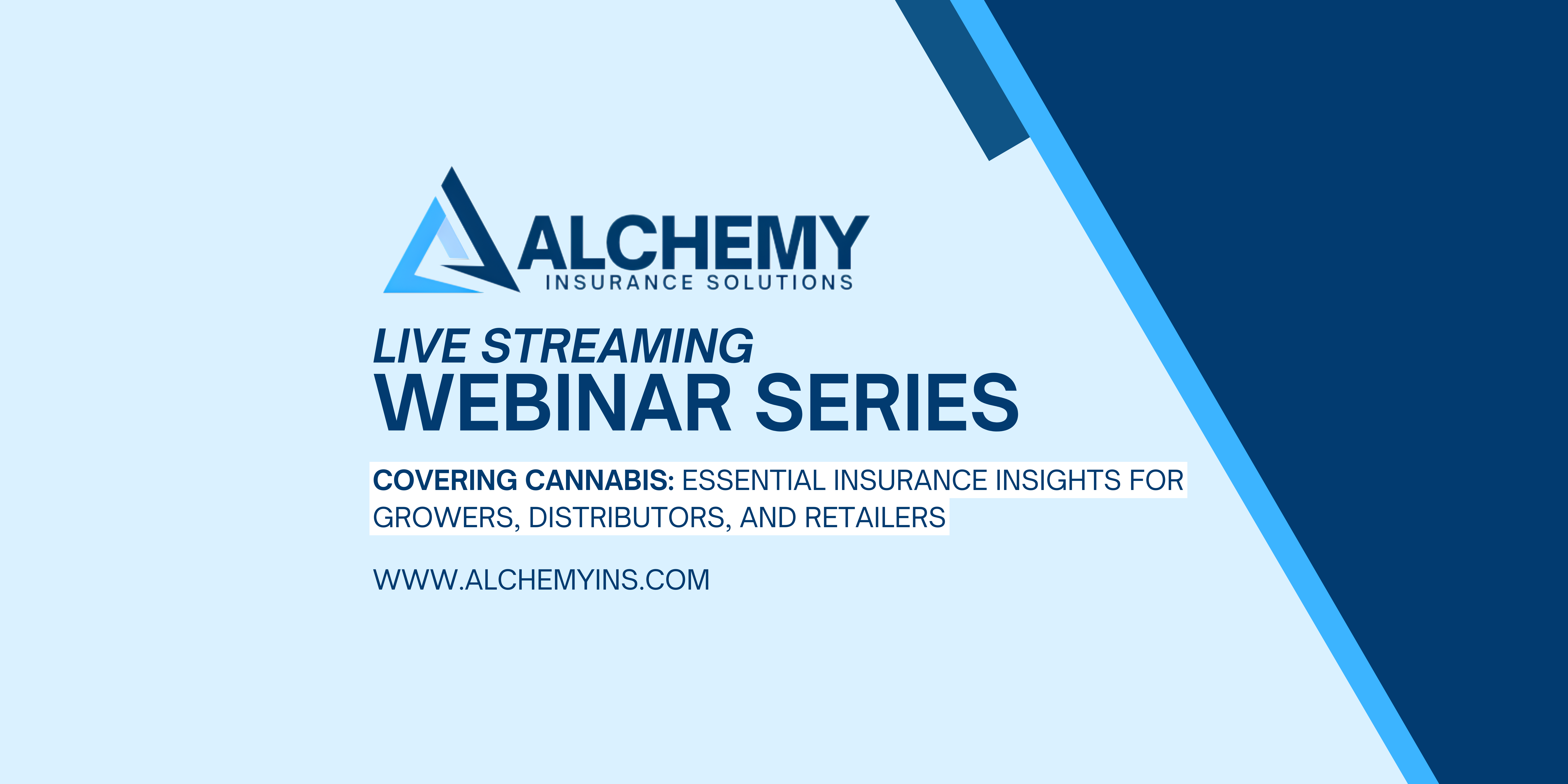 ALCHEMY
INSURANCE SOLUTIONS

LIVE STREAMING
WEBINAR SERIES

COVERING CANNABIS: ESSENTIAL INSURANCE INSIGHTS FOR GROWERS, DISTRIBUTORS, AND RETAILERS

WWW.ALCHEMYINS.COM